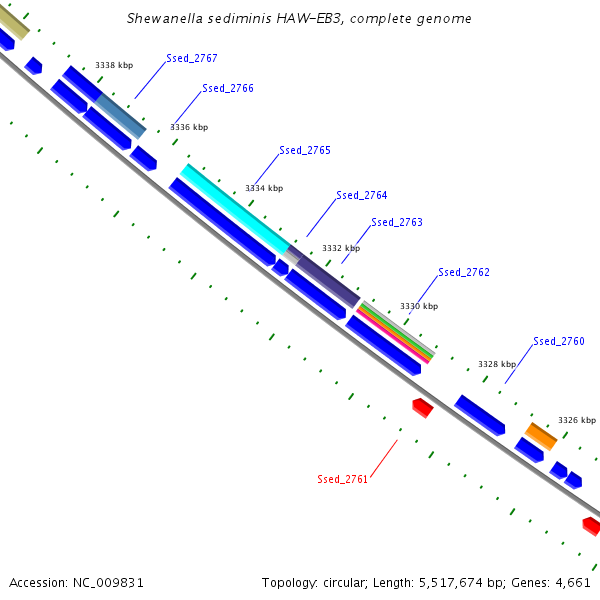 Shewanella sediminis HAW-EB3, complete genome

3338 kbp
Ssed_2767
Ssed_2766
3336 kbp
Ssed_2765
3334 kbp
Ssed_2764
Ssed_2763
3332 kbp
Ssed_2762
3330 kbp
Ssed_2760
3328 kbp
3326 kbp
Ssed_2761

Accession: NC_009831

Topology: circular; Length: 5,517,674 bp; Genes: 4,661